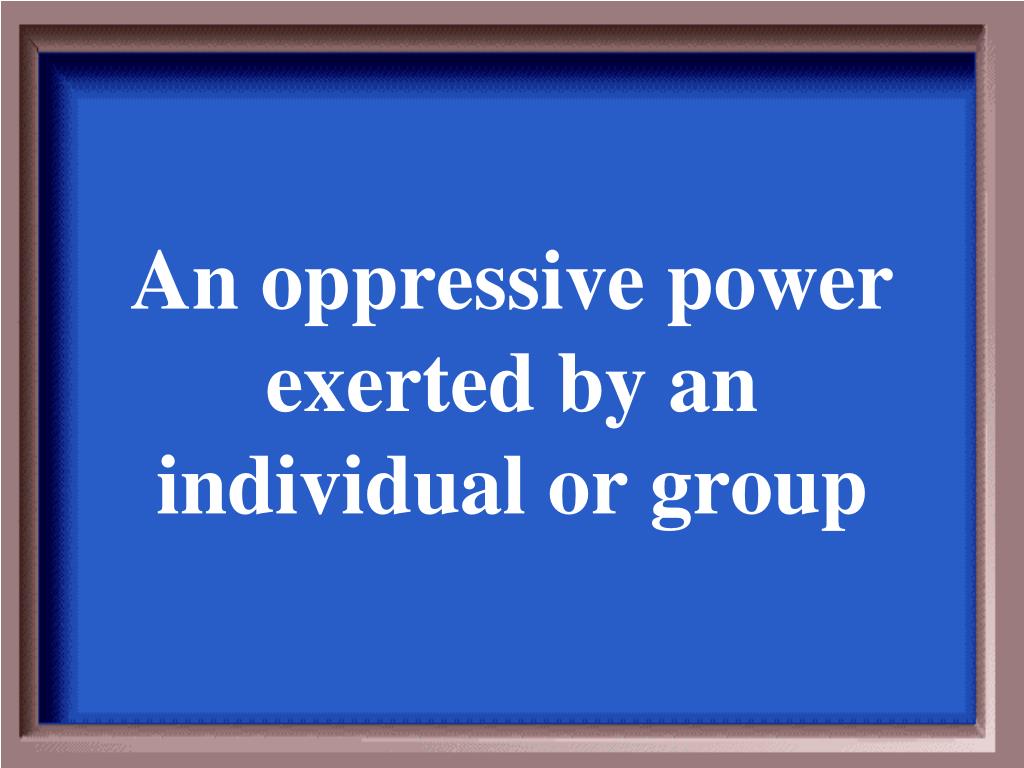 An oppressive power exerted by an individual or group